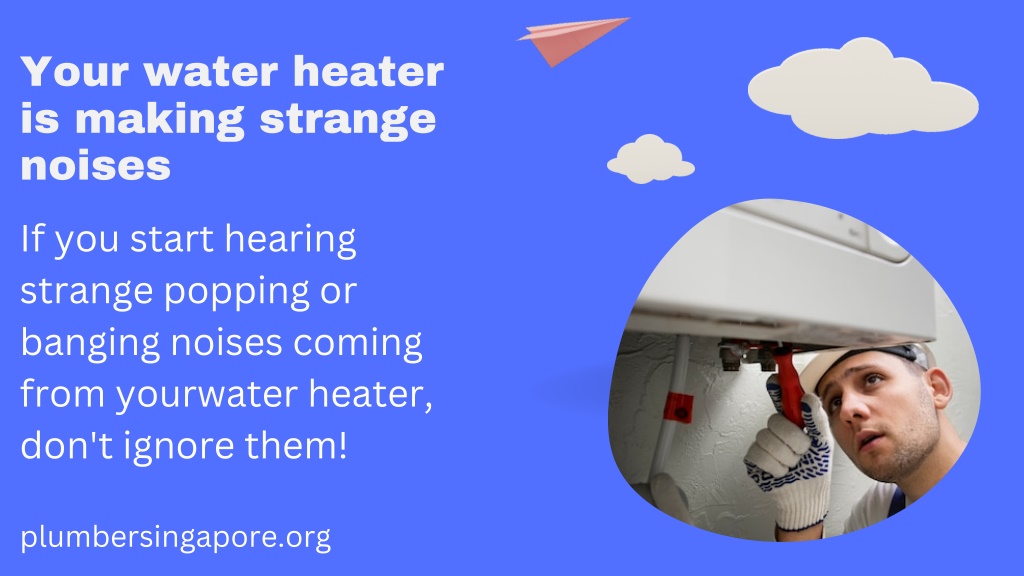 Your water heater is making strange noises

If you start hearing strange popping or banging noises coming from yourwater heater, don't ignore them!

plumbersingapore.org